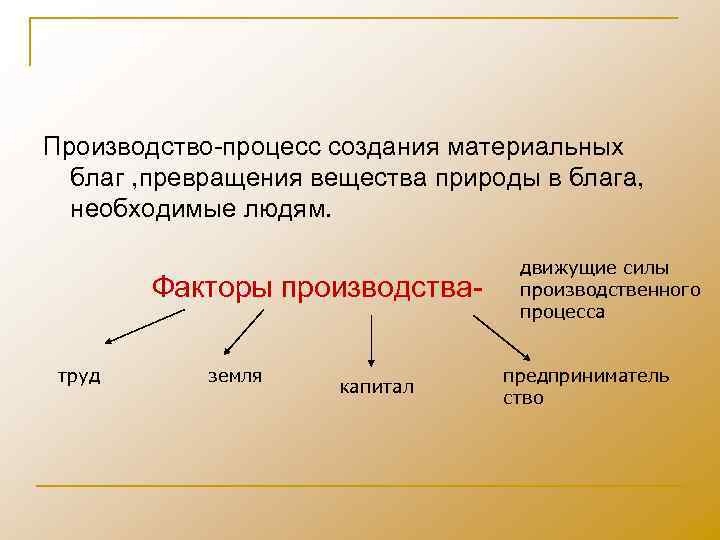 Производство-процесс создания материальных благ ,превращения вещества природы в блага, необходимые людям.

Факторы производства-

движущие силы производственного процесса

труд

земля

капитал

предприниматель ство